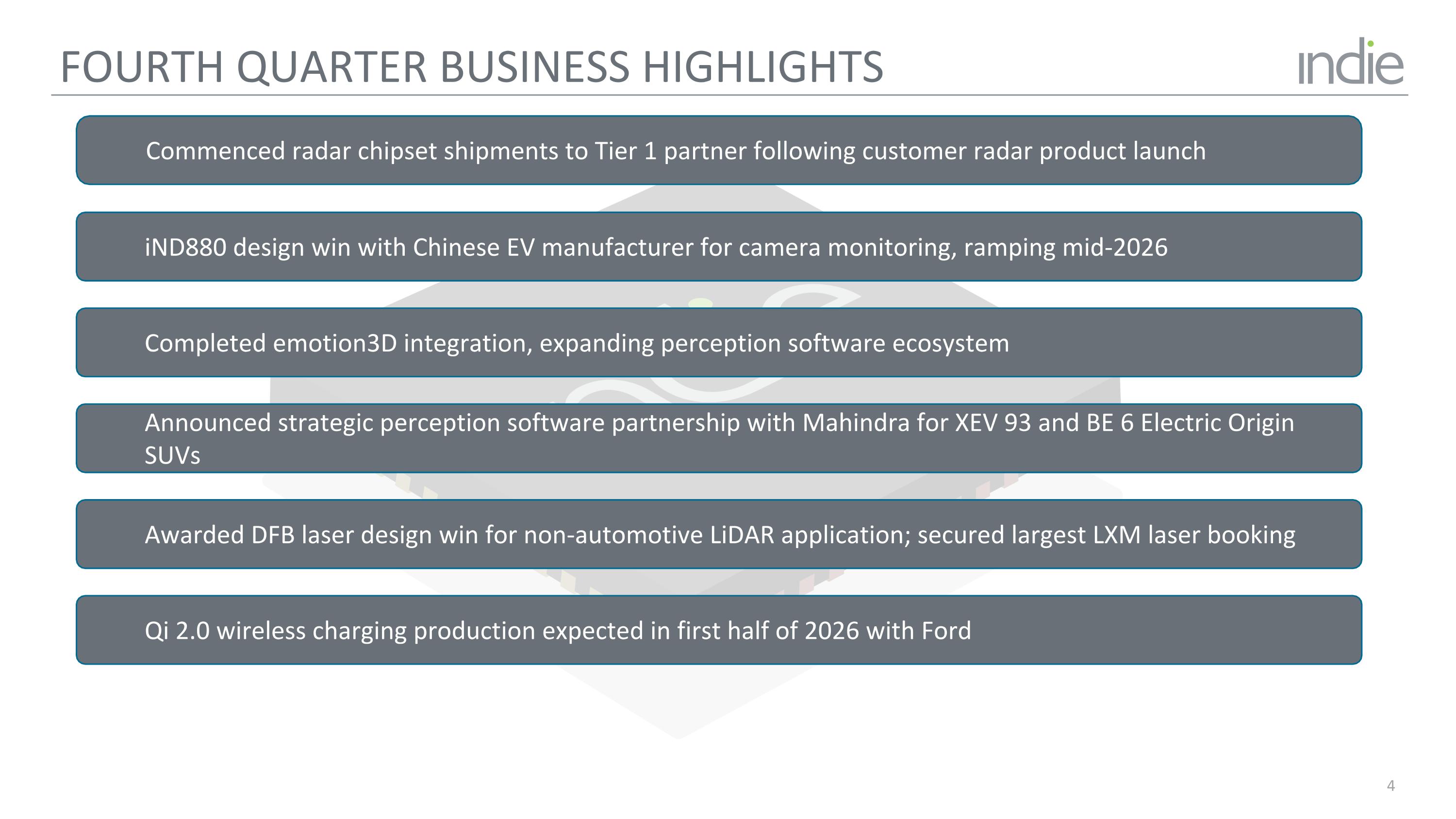 FOURTH QUARTER BUSINESS HIGHLIGHTS

indie

Commenced radar chipset shipments to Tier 1 partner following customer radar product launch

iND880 design win with Chinese EV manufacturer for camera monitoring, ramping mid-2026

Completed emotion3D integration, expanding perception software ecosystem

Announced strategic perception software partnership with Mahindra for XEV 93 and BE 6 Electric Origin SUVs

Awarded DFB laser design win for non-automotive LiDAR application; secured largest LXM laser booking

Qi 2.0 wireless charging production expected in first half of 2026 with Ford

4